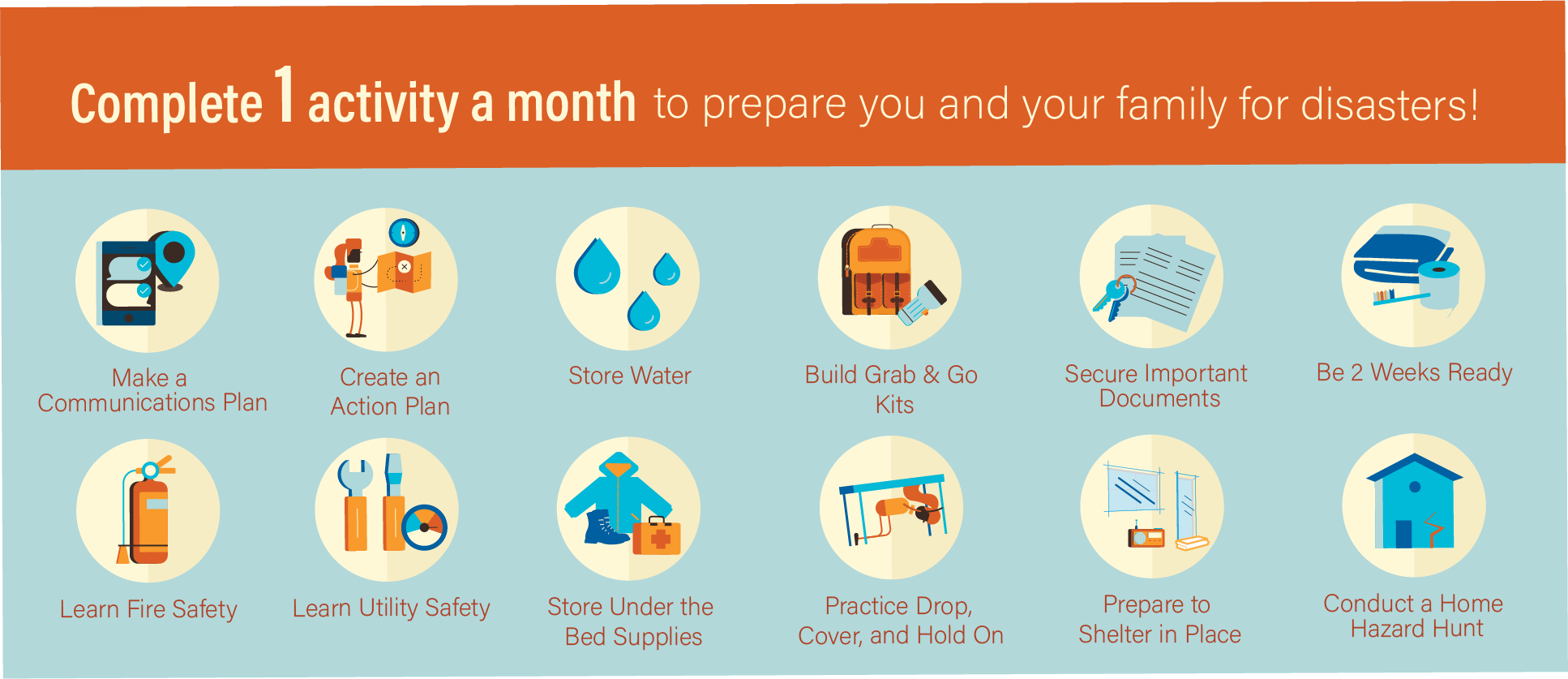 Complete 1 activity a month to prepare you and your family for disasters!

Make a Communications Plan

Create an Action Plan

Store Water

Build Grab & Go Kits

Secure Important Documents

Be 2 Weeks Ready

Learn Fire Safety

Learn Utility Safety

Store Under the Bed Supplies

Practice Drop, Cover, and Hold On

Prepare to Shelter in Place

Conduct a Home Hazard Hunt